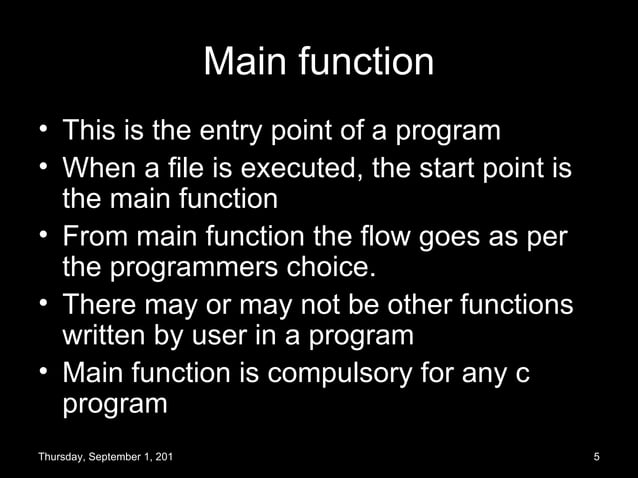 Main function

• This is the entry point of a program
• When a file is executed, the start point is the main function
• From main function the flow goes as per the programmers choice.
• There may or may not be other functions written by user in a program
• Main function is compulsory for any c program

Thursday, September 1, 201

5